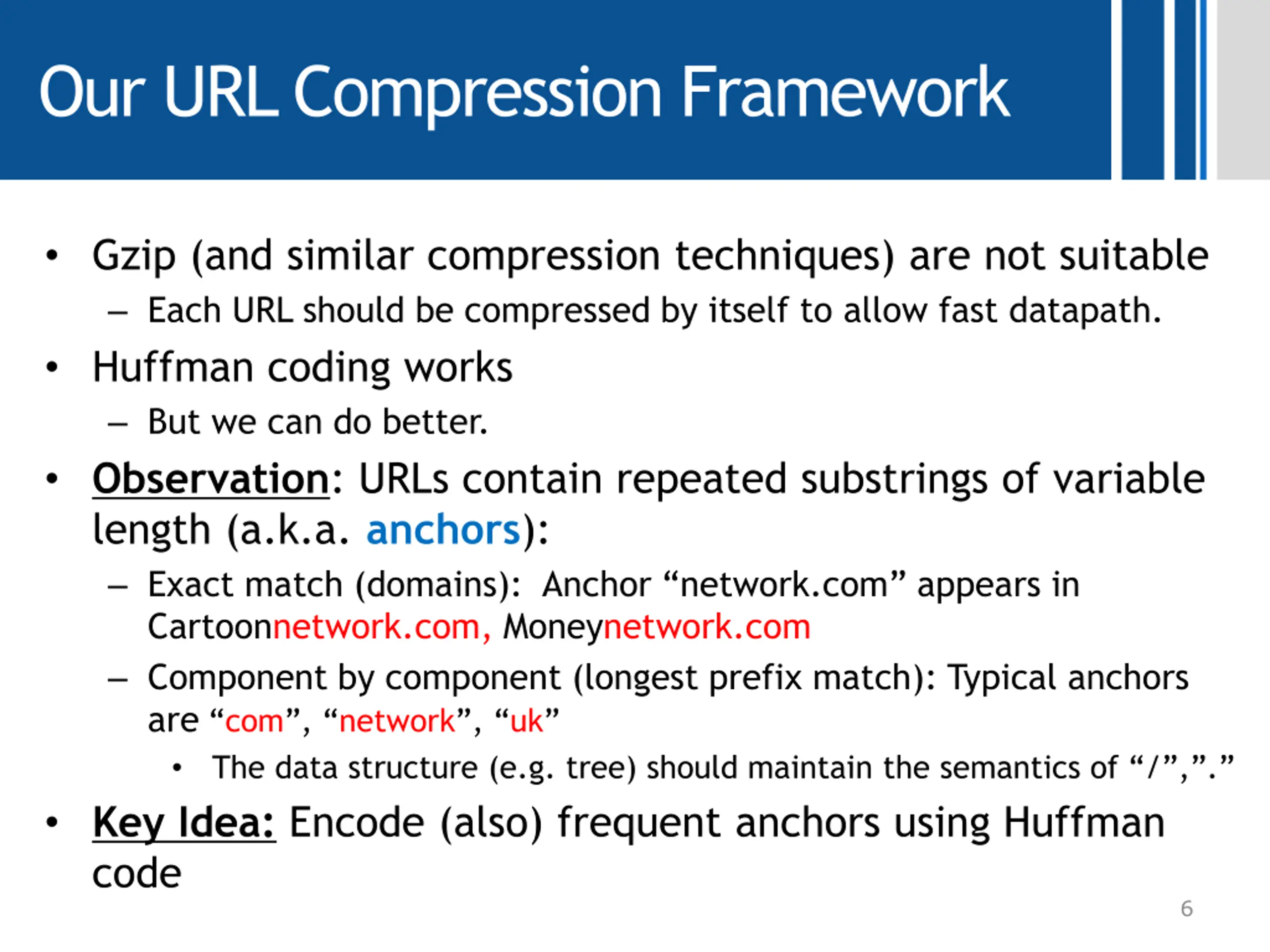 Our URL Compression Framework

• Gzip (and similar compression techniques) are not suitable
  – Each URL should be compressed by itself to allow fast datapath.
• Huffman coding works
  – But we can do better.
• Observation: URLs contain repeated substrings of variable length (a.k.a. anchors):
  – Exact match (domains): Anchor “network.com” appears in Cartoonnetwork.com, Moneynetwork.com
  – Component by component (longest prefix match): Typical anchors are “com”, “network”, “uk”
    • The data structure (e.g. tree) should maintain the semantics of “/”,”.”
• Key Idea: Encode (also) frequent anchors using Huffman code

6